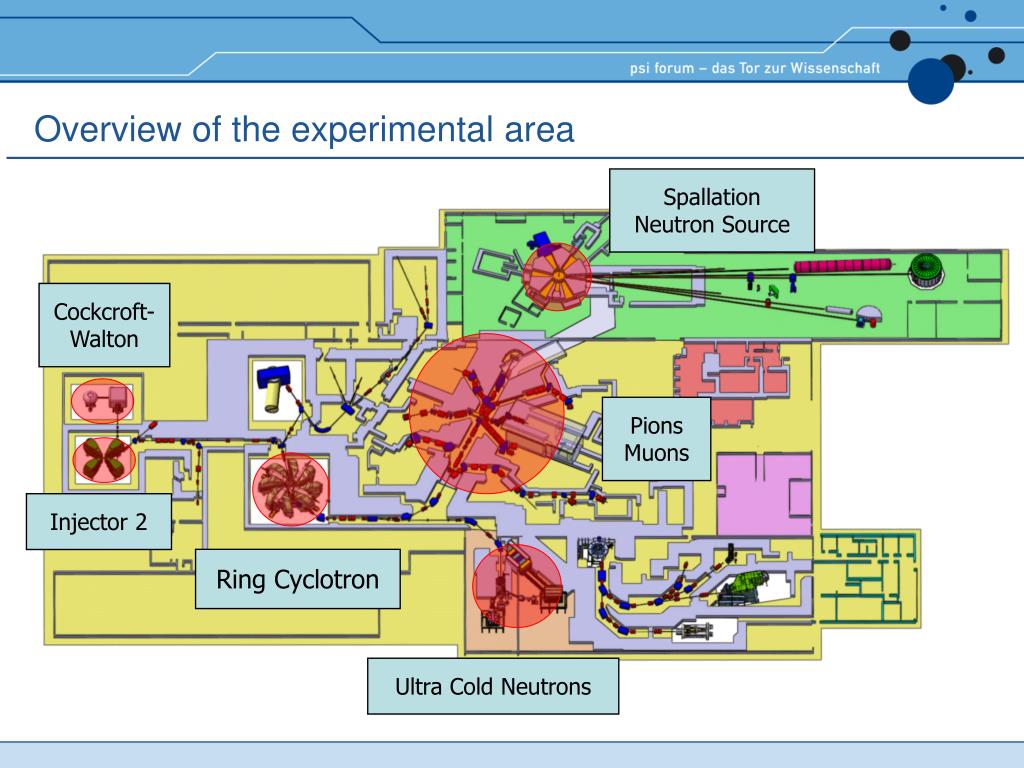 psi forum – das Tor zur Wissenschaft

Overview of the experimental area

Spallation Neutron Source

Cockcroft-Walton

Pions Muons

Injector 2

Ring Cyclotron

Ultra Cold Neutrons